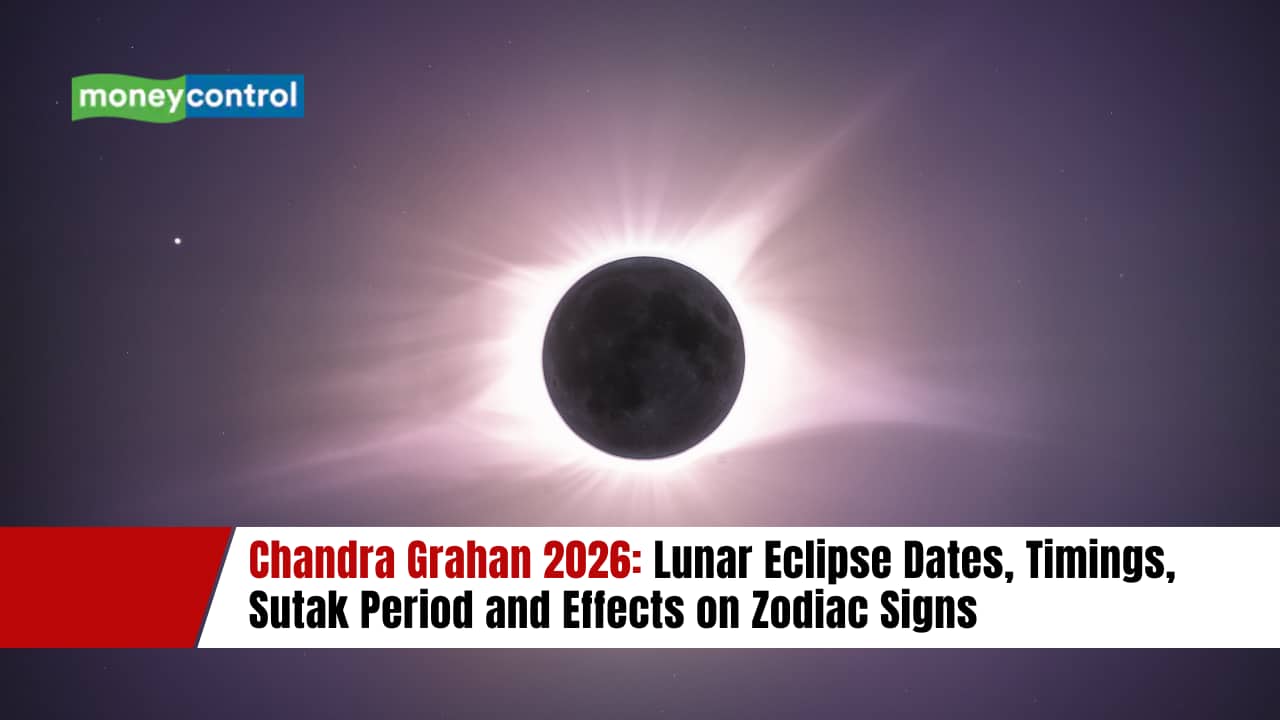 moneycontrol

Chandra Grahan 2026: Lunar Eclipse Dates, Timings, Sutak Period and Effects on Zodiac Signs